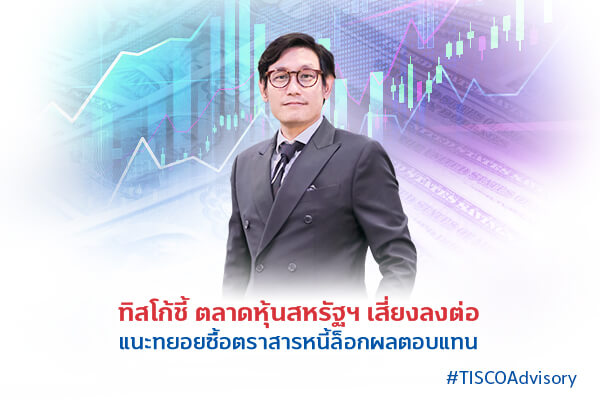 ทิสโก้ชี้ ตลาดหุ้นสหรัฐฯ เสี่ยงลงต่อ
แนะทยอยซื้อตราสารหนี้ล็อกผลตอบแทน

#TISCOAdvisory